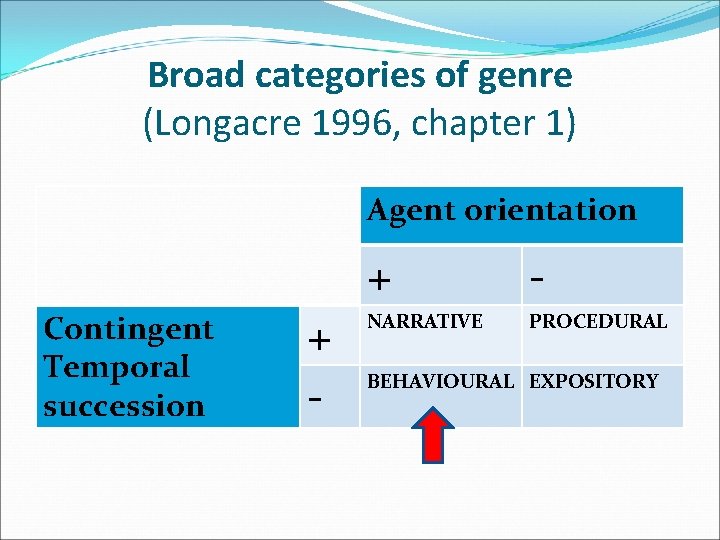 Broad categories of genre
(Longacre 1996, chapter 1)

| | | Agent orientation | |
|---|---|---|---|
| | | + | - |
| Contingent Temporal succession | + | NARRATIVE | PROCEDURAL |
| | - | BEHAVIOURAL | EXPOSITORY |